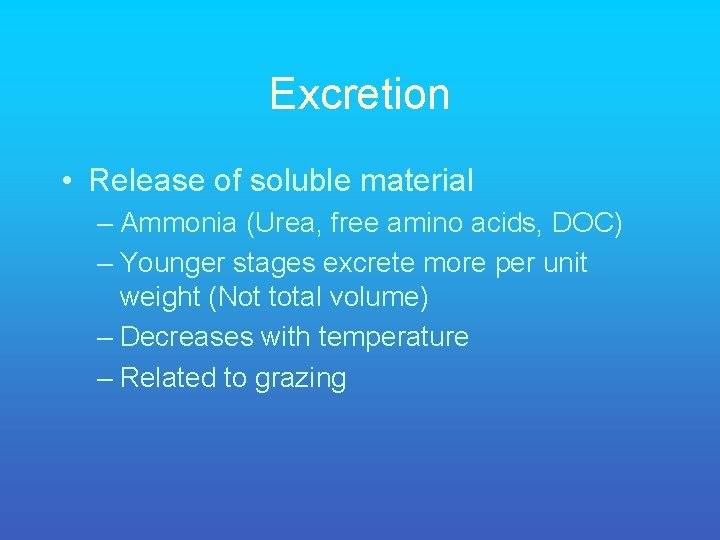 Excretion

• Release of soluble material
  – Ammonia (Urea, free amino acids, DOC)
  – Younger stages excrete more per unit weight (Not total volume)
  – Decreases with temperature
  – Related to grazing